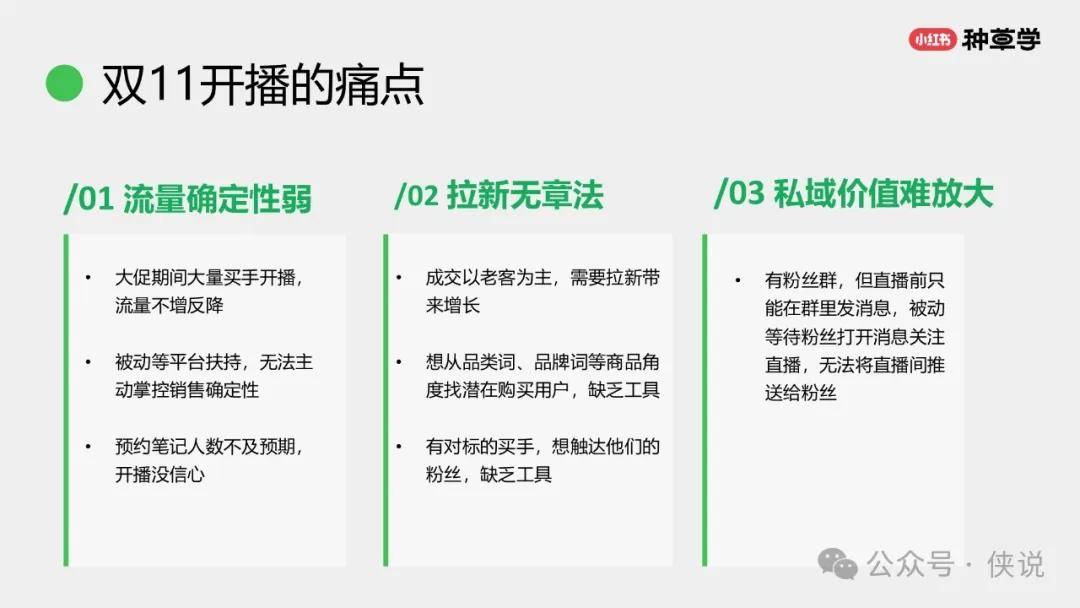 小红书 种草学

双11开播的痛点

/01 流量确定性弱

• 大促期间大量买手开播，流量不增反降

• 被动等平台扶持，无法主动掌控销售确定性

• 预约笔记人数不及预期，开播没信心

/02 拉新无章法

• 成交以老客为主，需要拉新带来增长

• 想从品类词、品牌词等商品角度找潜在购买用户，缺乏工具

• 有对标的买手，想触达他们的粉丝，缺乏工具

/03 私域价值难放大

• 有粉丝群，但直播前只能在群里发消息，被动等待粉丝打开消息关注直播，无法将直播间推送给粉丝

公众号 · 侠说